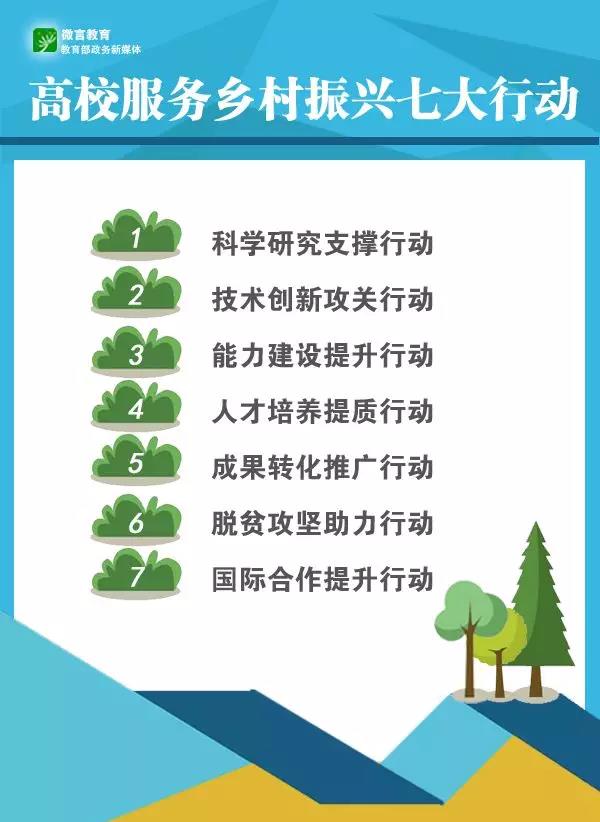 微言教育
教育部政务新媒体

高校服务乡村振兴七大行动

1 科学研究支撑行动
2 技术创新攻关行动
3 能力建设提升行动
4 人才培养提质行动
5 成果转化推广行动
6 脱贫攻坚助力行动
7 国际合作提升行动